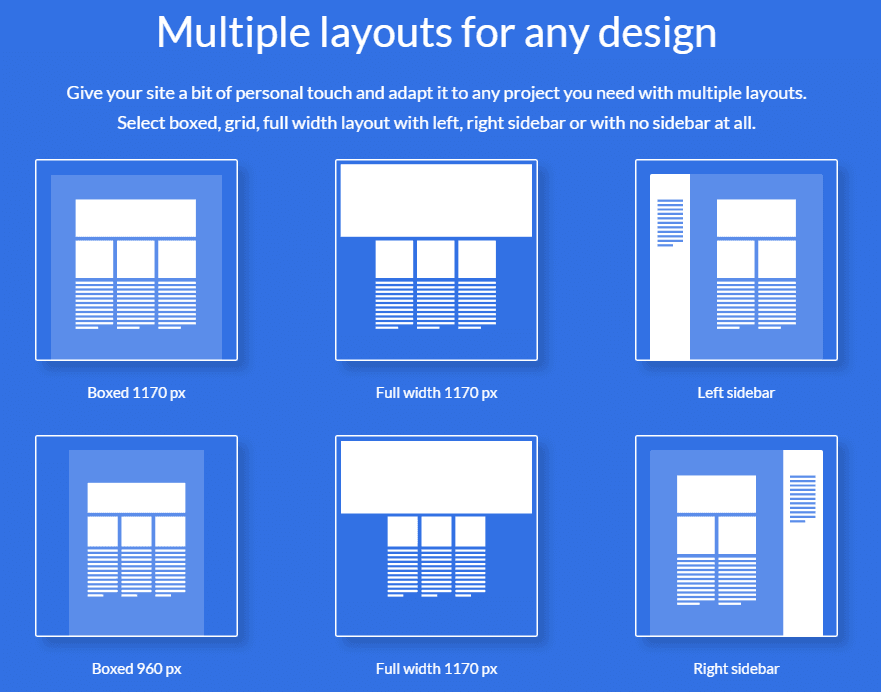 Multiple layouts for any design

Give your site a bit of personal touch and adapt it to any project you need with multiple layouts. Select boxed, grid, full width layout with left, right sidebar or with no sidebar at all.

Boxed 1170 px

Full width 1170 px

Left sidebar

Boxed 960 px

Full width 1170 px

Right sidebar